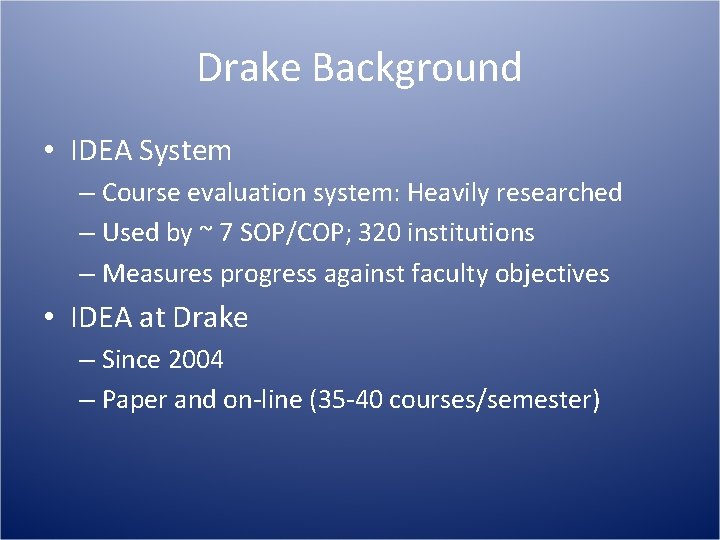 Drake Background

• IDEA System
– Course evaluation system: Heavily researched
– Used by ~ 7 SOP/COP; 320 institutions
– Measures progress against faculty objectives

• IDEA at Drake
– Since 2004
– Paper and on-line (35-40 courses/semester)